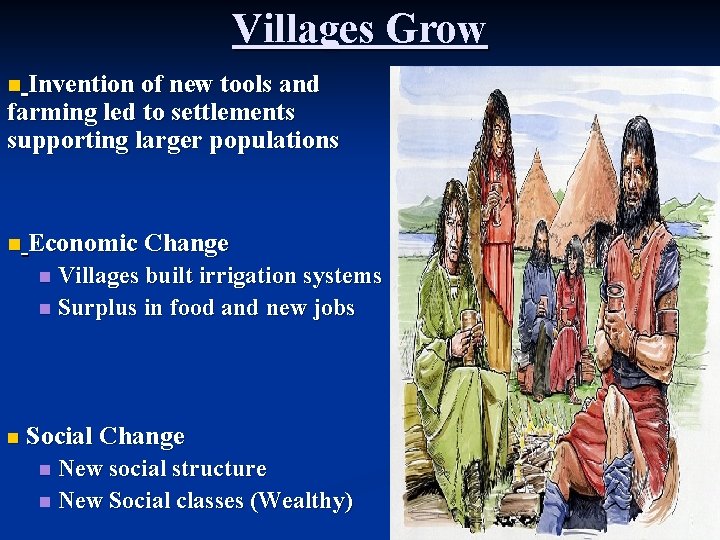 Villages Grow

Invention of new tools and farming led to settlements supporting larger populations

Economic Change

Villages built irrigation systems

Surplus in food and new jobs

Social Change

New social structure

New Social classes (Wealthy)